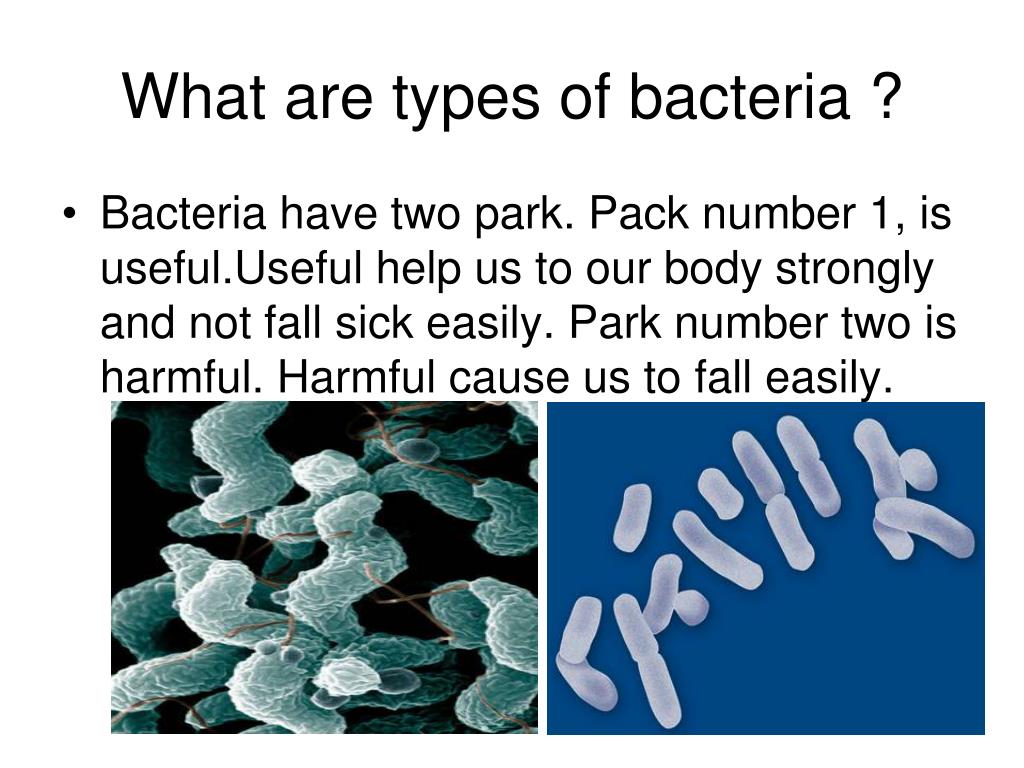 What are types of bacteria ?

• Bacteria have two park. Pack number 1, is useful.Useful help us to our body strongly and not fall sick easily. Park number two is harmful. Harmful cause us to fall easily.